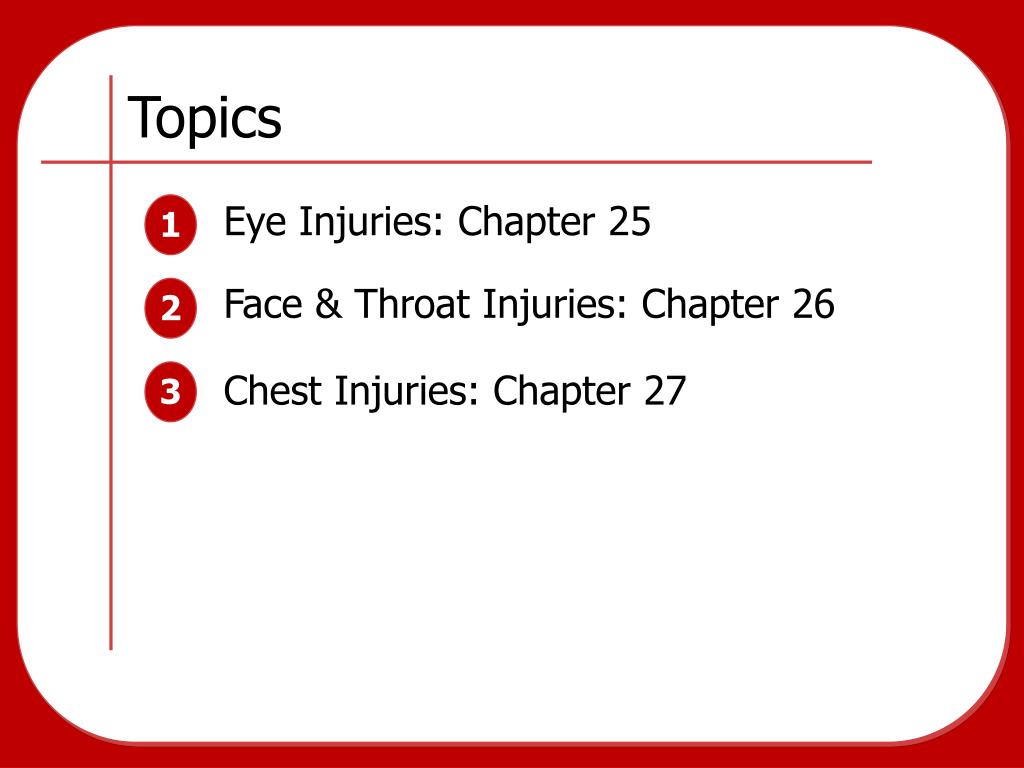 Topics

1 Eye Injuries: Chapter 25

2 Face & Throat Injuries: Chapter 26

3 Chest Injuries: Chapter 27